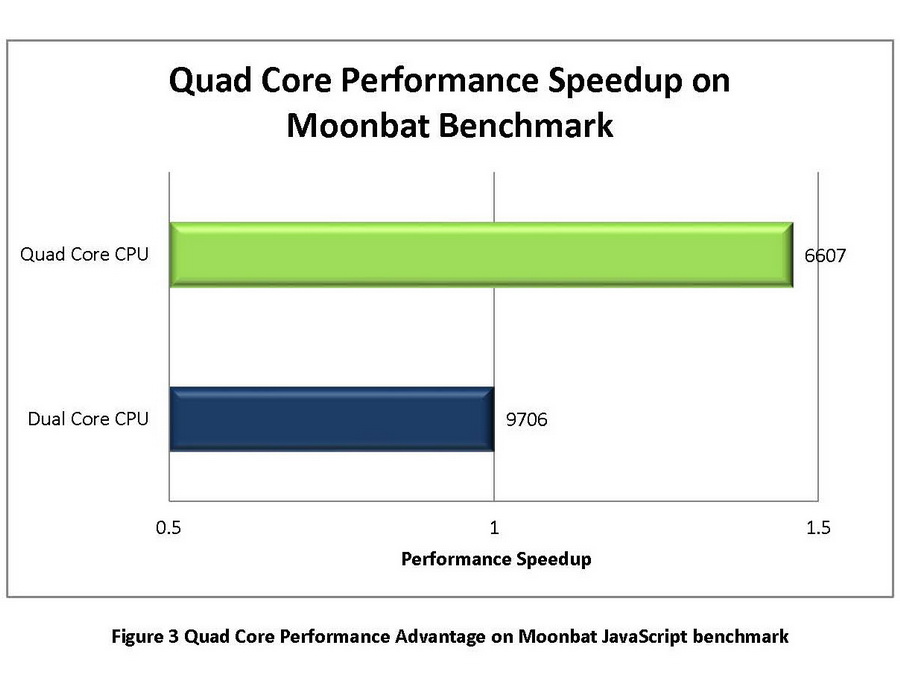 Quad Core Performance Speedup on Moonbat Benchmark

Quad Core CPU
6607

Dual Core CPU
9706

0.5
1
1.5

Performance Speedup

Figure 3 Quad Core Performance Advantage on Moonbat JavaScript benchmark